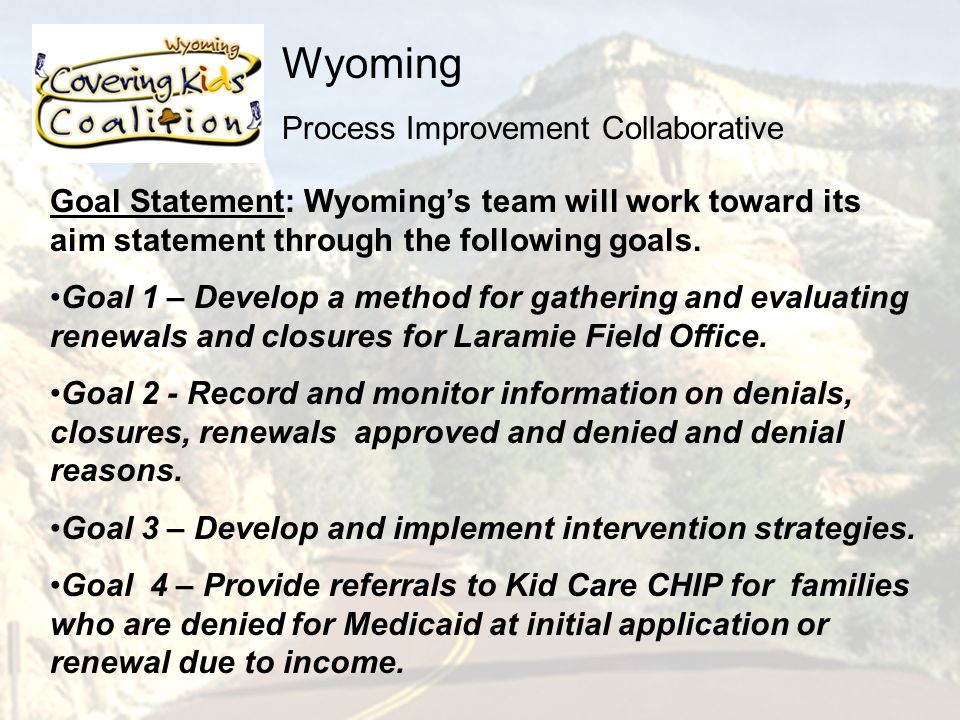 Wyoming
Covering Kids
Coalition

Wyoming

Process Improvement Collaborative

Goal Statement: Wyoming's team will work toward its aim statement through the following goals.

•Goal 1 – Develop a method for gathering and evaluating renewals and closures for Laramie Field Office.

•Goal 2 - Record and monitor information on denials, closures, renewals approved and denied and denial reasons.

•Goal 3 – Develop and implement intervention strategies.

•Goal 4 – Provide referrals to Kid Care CHIP for families who are denied for Medicaid at initial application or renewal due to income.